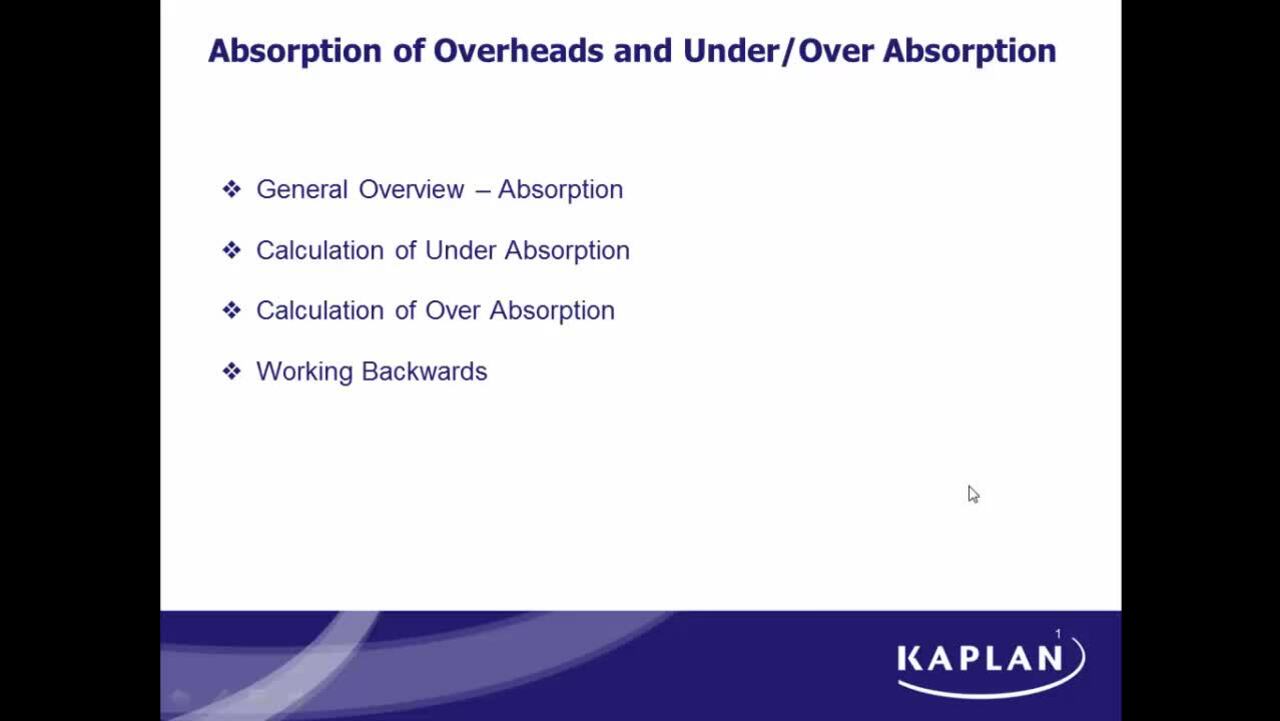 Absorption of Overheads and Under/Over Absorption

❖ General Overview – Absorption

❖ Calculation of Under Absorption

❖ Calculation of Over Absorption

❖ Working Backwards

1

KAPLAN